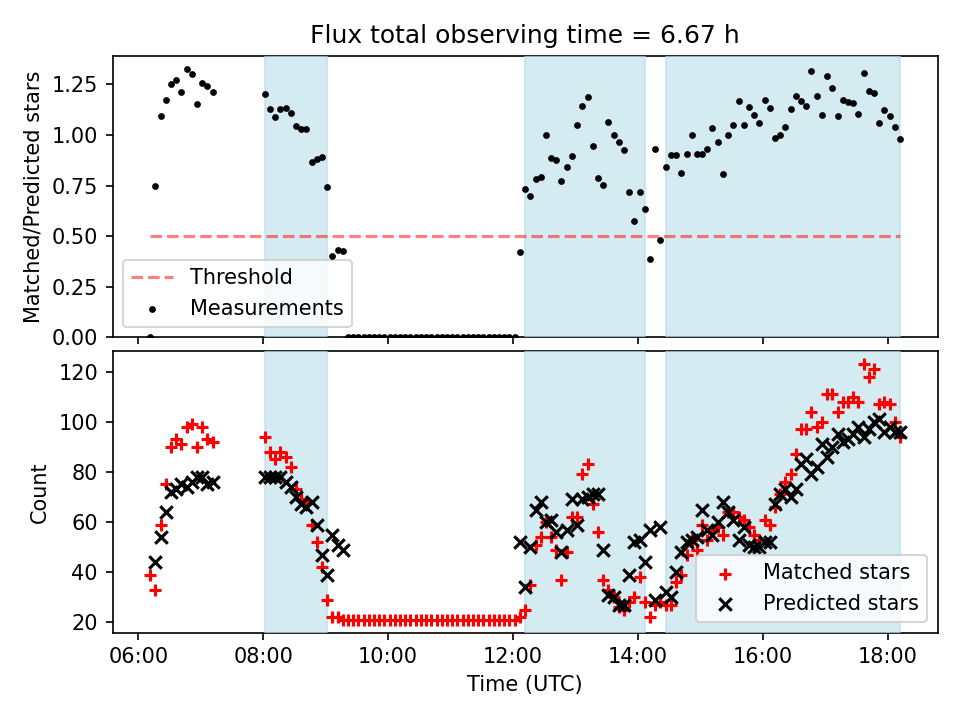 Flux total observing time = 6.67 h

Matched/Predicted stars

1.25
1.00
0.75
0.50
0.25
0.00

Threshold
Measurements

Count

120
100
80
60
40
20

Matched stars
Predicted stars

06:00
08:00
10:00
12:00
14:00
16:00
18:00

Time (UTC)